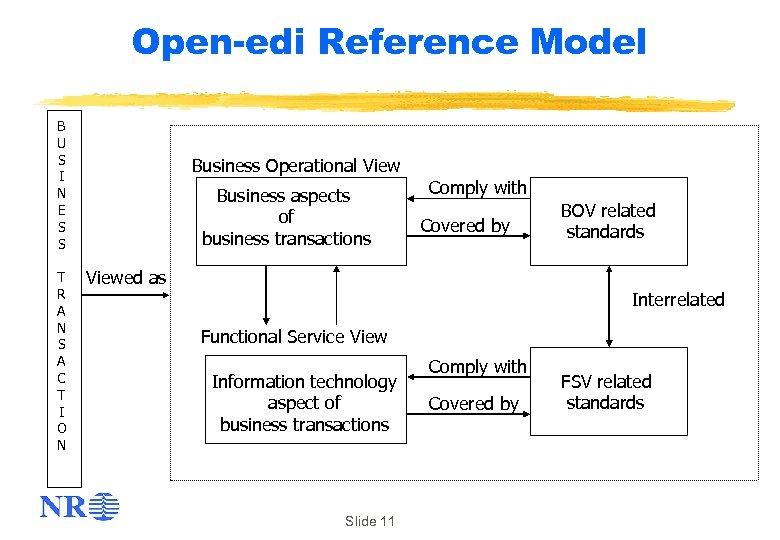 Open-edi Reference Model

BUSINESS TRANSACTION

Viewed as

Business Operational View

Business aspects of business transactions

Comply with

Covered by

BOV related standards

Interrelated

Functional Service View

Information technology aspect of business transactions

Comply with

Covered by

FSV related standards

NR

Slide 11